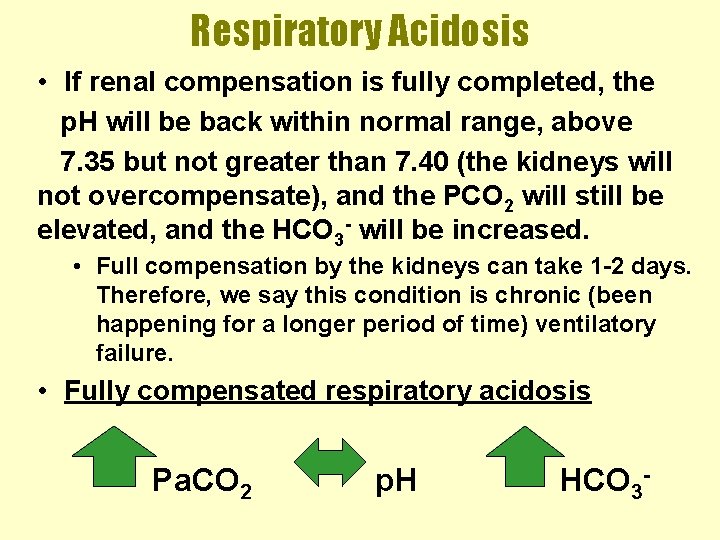 Respiratory Acidosis

• If renal compensation is fully completed, the pH will be back within normal range, above 7.35 but not greater than 7.40 (the kidneys will not overcompensate), and the $PCO_2$ will still be elevated, and the $HCO_3^-$ will be increased.

• Full compensation by the kidneys can take 1-2 days. Therefore, we say this condition is chronic (been happening for a longer period of time) ventilatory failure.

• Fully compensated respiratory acidosis

$PaCO_2$ pH $HCO_3^-$